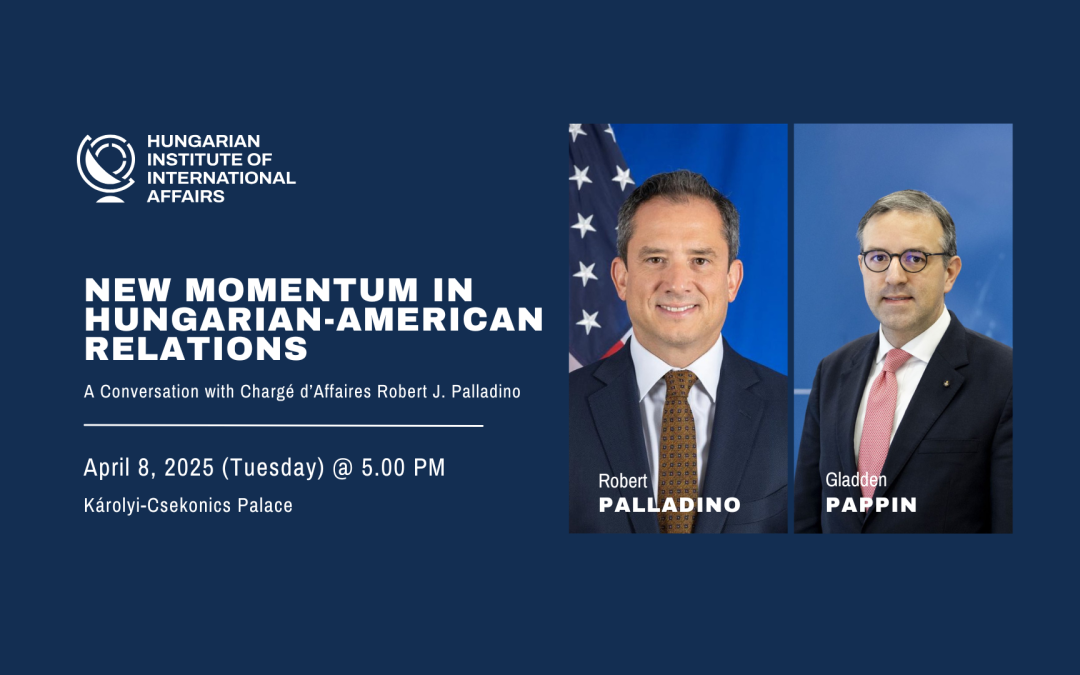 HUNGARIAN INSTITUTE OF INTERNATIONAL AFFAIRS

NEW MOMENTUM IN HUNGARIAN-AMERICAN RELATIONS

A Conversation with Chargé d'Affaires Robert J. Palladino

April 8, 2025 (Tuesday) @ 5.00 PM

Károlyi-Csekonics Palace

Robert
PALLADINO

Gladden
PAPPIN